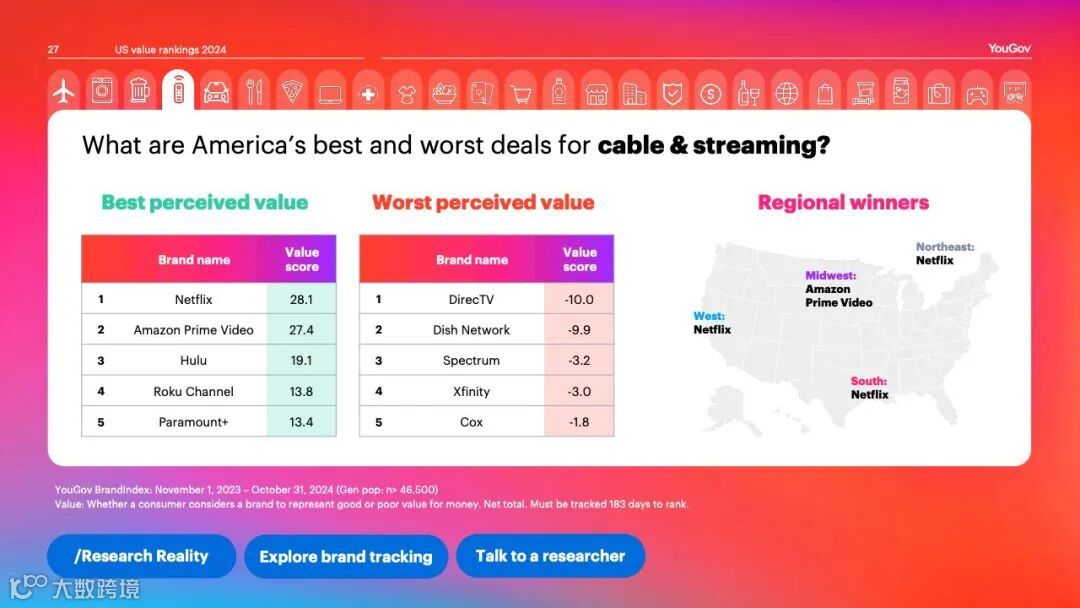 27 US value rankings 2024

YouGov

What are America's best and worst deals for **cable & streaming?**

Best perceived value

| | Brand name | Value score |
|---|---|---|
| 1 | Netflix | 28.1 |
| 2 | Amazon Prime Video | 27.4 |
| 3 | Hulu | 19.1 |
| 4 | Roku Channel | 13.8 |
| 5 | Paramount+ | 13.4 |

Worst perceived value

| | Brand name | Value score |
|---|---|---|
| 1 | DirecTV | -10.0 |
| 2 | Dish Network | -9.9 |
| 3 | Spectrum | -3.2 |
| 4 | Xfinity | -3.0 |
| 5 | Cox | -1.8 |

Regional winners

Northeast: Netflix

Midwest: Amazon Prime Video

West: Netflix

South: Netflix

YouGov BrandIndex: November 1, 2023 – October 31, 2024 (Gen pop: n> 46,500)
Value: Whether a consumer considers a brand to represent good or poor value for money. Net total. Must be tracked 183 days to rank.

/Research Reality

Explore brand tracking

Talk to a researcher

大数跨境